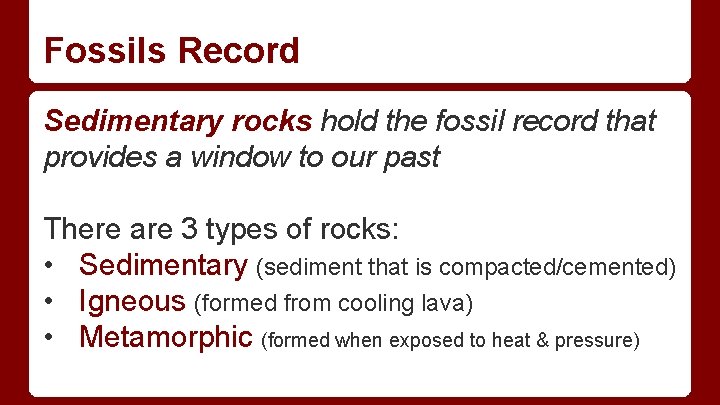 Fossils Record

Sedimentary rocks hold the fossil record that provides a window to our past

There are 3 types of rocks:
• Sedimentary (sediment that is compacted/cemented)
• Igneous (formed from cooling lava)
• Metamorphic (formed when exposed to heat & pressure)